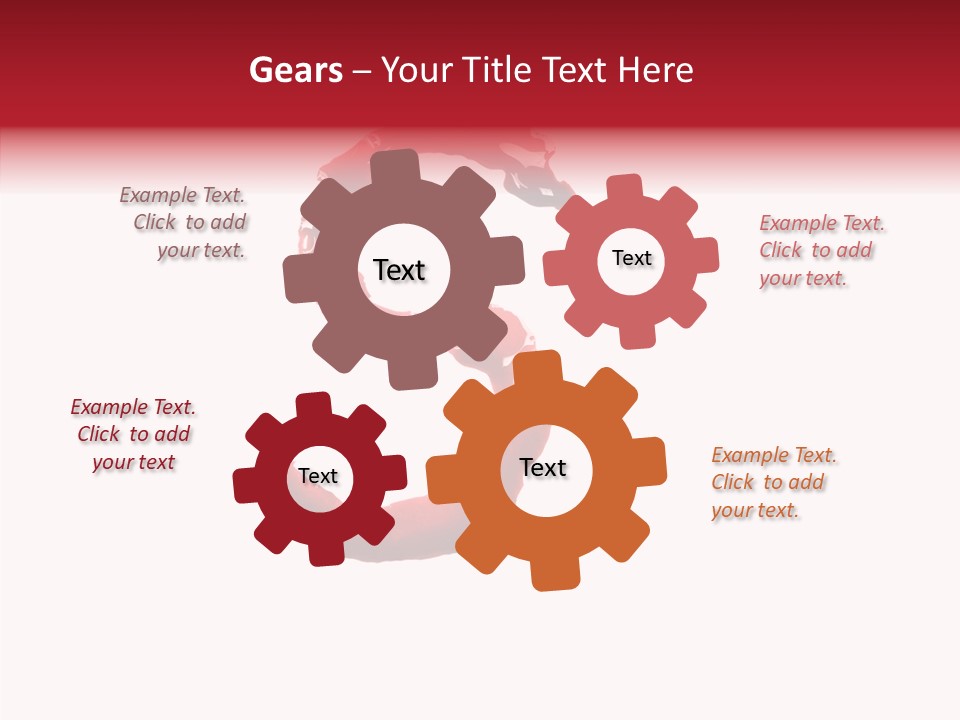 Gears – Your Title Text Here

Example Text. Click to add your text.

Text

Text

Example Text. Click to add your text.

Example Text. Click to add your text

Text

Text

Example Text. Click to add your text.